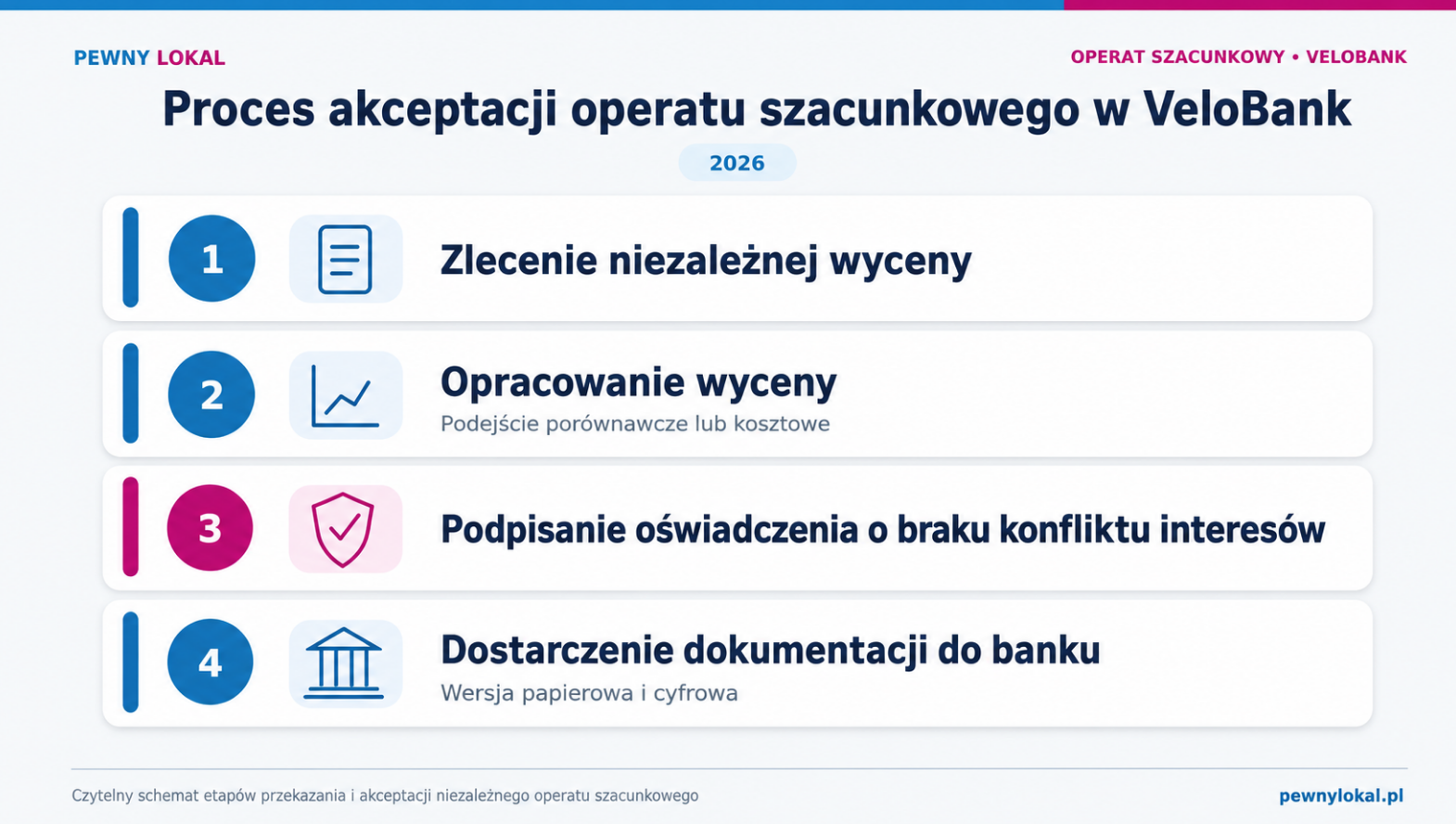 PEWNY LOKAL

OPERAT SZACUNKOWY • VELOBANK

Proces akceptacji operatu szacunkowego w VeloBank

2026

1 Zlecenie niezależnej wyceny

2 Opracowanie wyceny
Podejście porównawcze lub kosztowe

3 Podpisanie oświadczenia o braku konfliktu interesów

4 Dostarczenie dokumentacji do banku
Wersja papierowa i cyfrowa

Czytelny schemat etapów przekazania i akceptacji niezależnego operatu szacunkowego

pewnylokal.pl